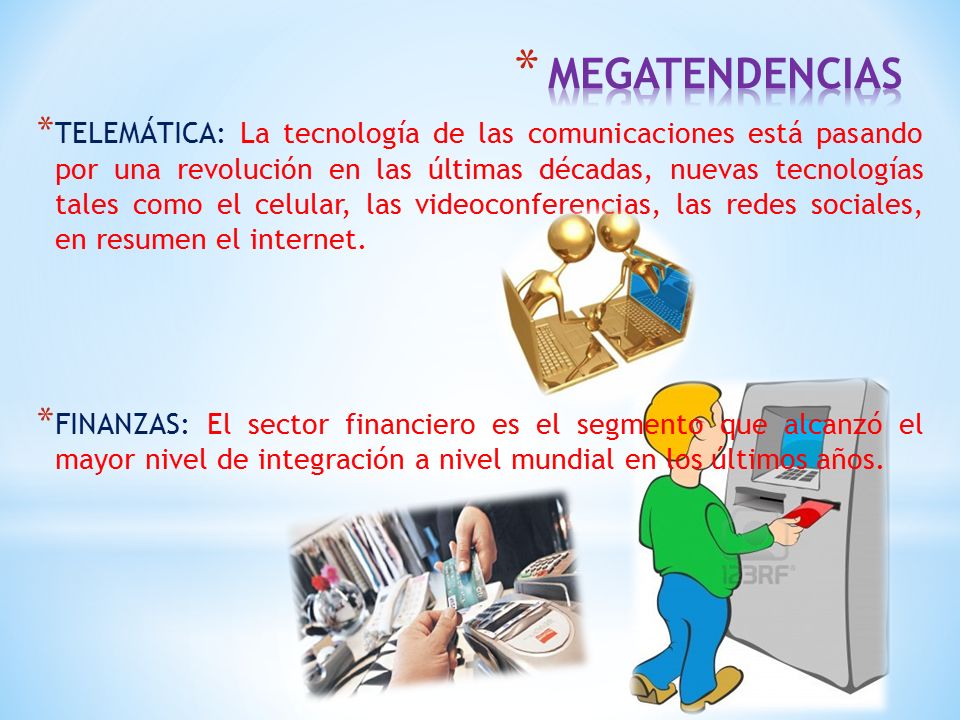 * MEGATENDENCIAS

*TELEMÁTICA: La tecnología de las comunicaciones está pasando por una revolución en las últimas décadas, nuevas tecnologías tales como el celular, las videoconferencias, las redes sociales, en resumen el internet.

*FINANZAS: El sector financiero es el segmento que alcanzó el mayor nivel de integración a nivel mundial en los últimos años.

123RF